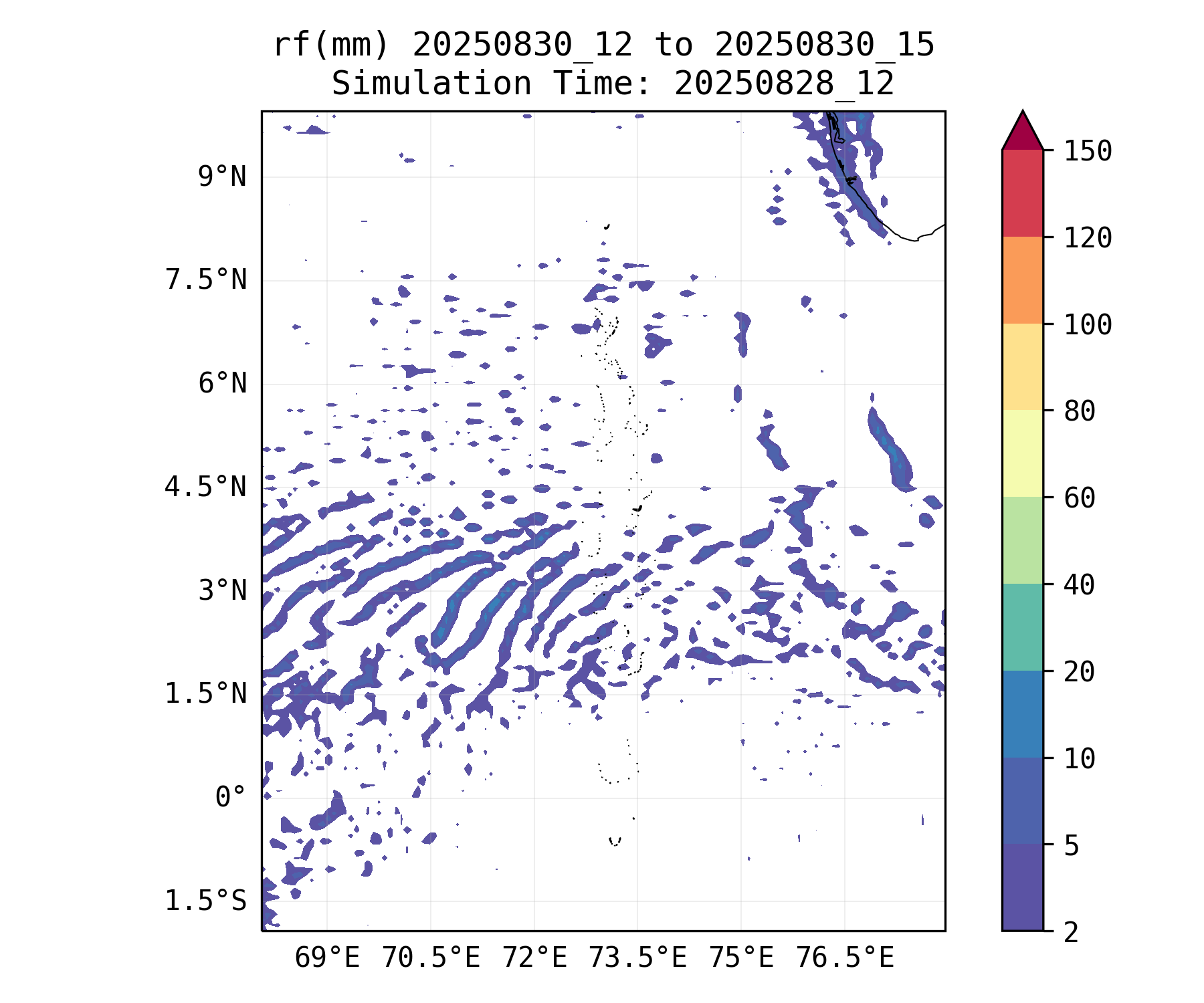 rf(mm) 20250830_12 to 20250830_15
Simulation Time: 20250828_12

9°N
7.5°N
6°N
4.5°N
3°N
1.5°N
0°
1.5°S

69°E 70.5°E 72°E 73.5°E 75°E 76.5°E

150
120
100
80
60
40
20
10
5
2